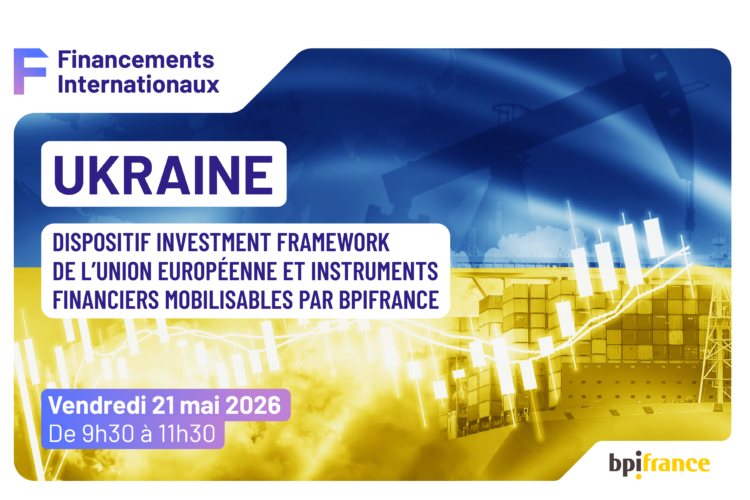 Financements Internationaux

UKRAINE

DISPOSITIF INVESTMENT FRAMEWORK DE L'UNION EUROPÉENNE ET INSTRUMENTS FINANCIERS MOBILISABLES PAR BPIFRANCE

Vendredi 21 mai 2026
De 9h30 à 11h30

bpifrance